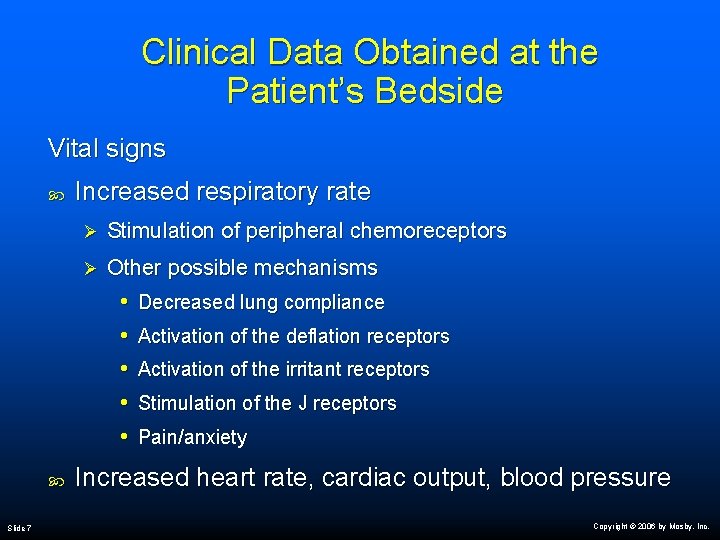 Clinical Data Obtained at the Patient's Bedside

Vital signs

Increased respiratory rate

Stimulation of peripheral chemoreceptors

Other possible mechanisms

• Decreased lung compliance
• Activation of the deflation receptors
• Activation of the irritant receptors
• Stimulation of the J receptors
• Pain/anxiety

Increased heart rate, cardiac output, blood pressure

Slide 7

Copyright © 2006 by Mosby, Inc.